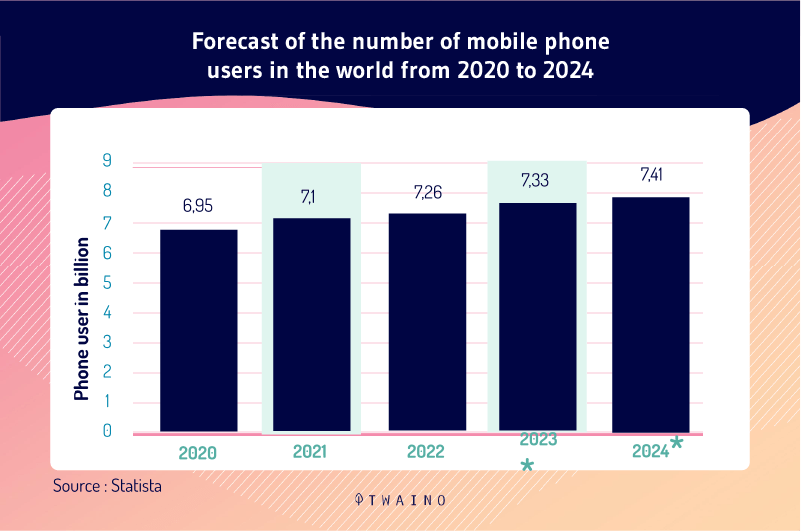 Forecast of the number of mobile phone users in the world from 2020 to 2024

Phone user in billion

9
8
7
6
5
4
3
2
1
0

6,95
7,1
7,26
7,33
7,41

2020
2021
2022
2023
*
2024*

Source : Statista

TWAINO